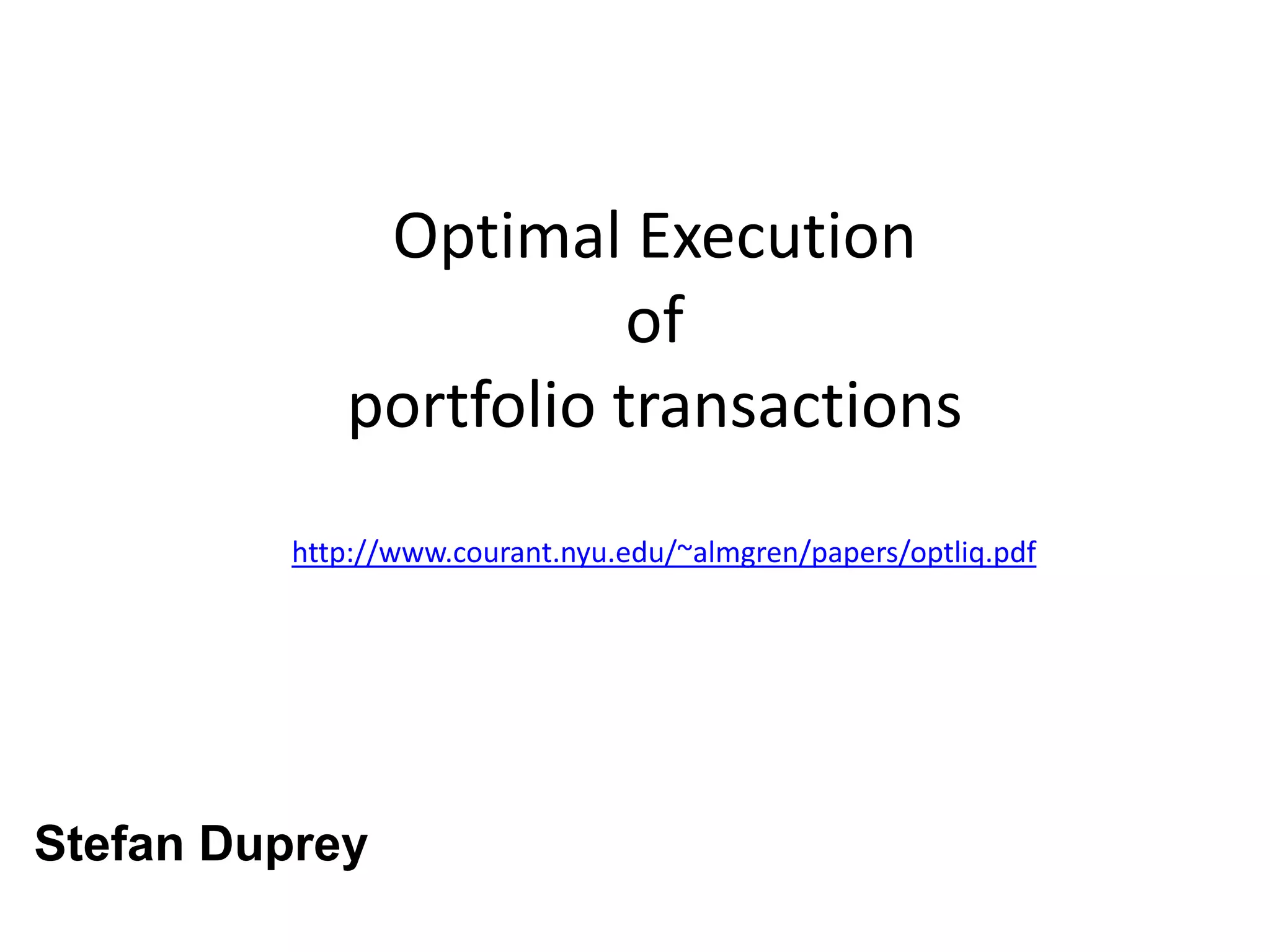 Optimal Execution
of
portfolio transactions

http://www.courant.nyu.edu/~almgren/papers/optliq.pdf

Stefan Duprey